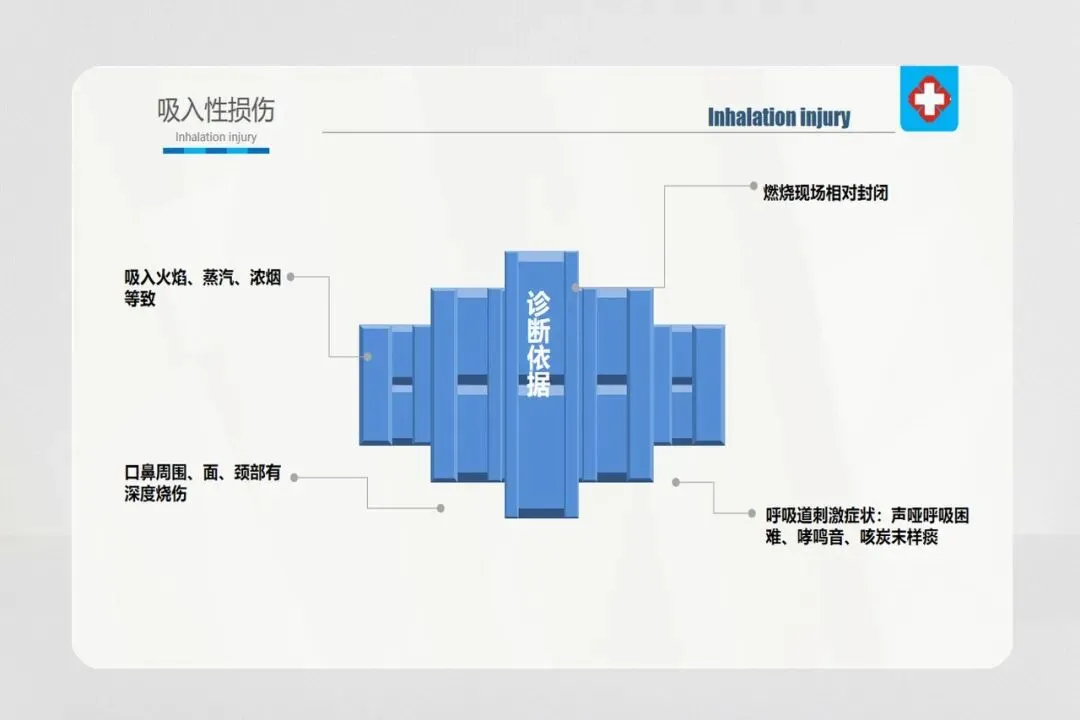 吸入性损伤
Inhalation injury

Inhalation injury

燃烧现场相对封闭

吸入火焰、蒸汽、浓烟等致

诊断依据

口鼻周围、面、颈部有深度烧伤

呼吸道刺激症状：声哑呼吸困难、哮鸣音、咳炭末样痰